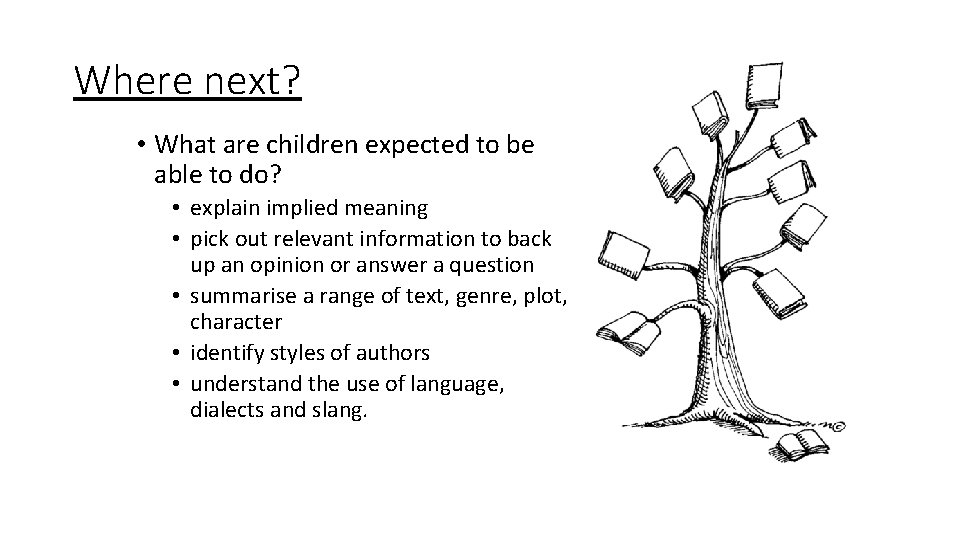 Where next?

• What are children expected to be able to do?
  • explain implied meaning
  • pick out relevant information to back up an opinion or answer a question
  • summarise a range of text, genre, plot, character
  • identify styles of authors
  • understand the use of language, dialects and slang.